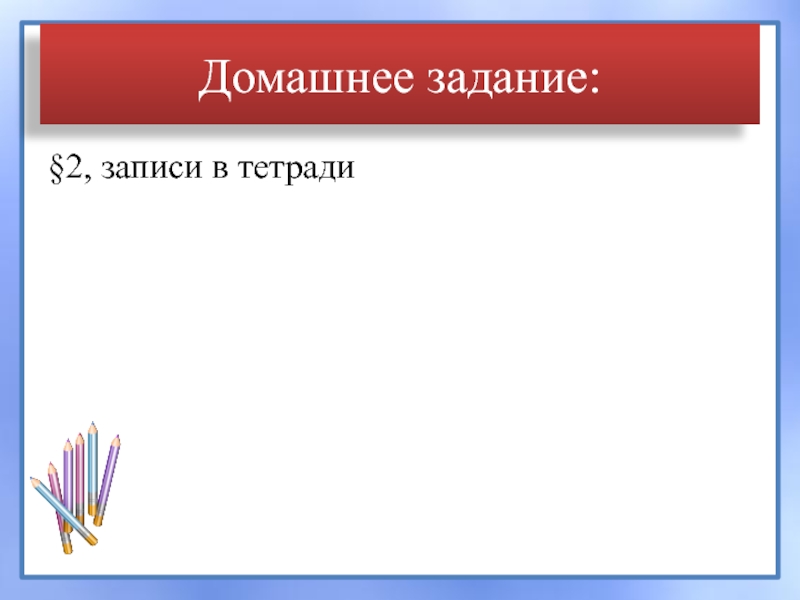 Домашнее задание:

§2, записи в тетради